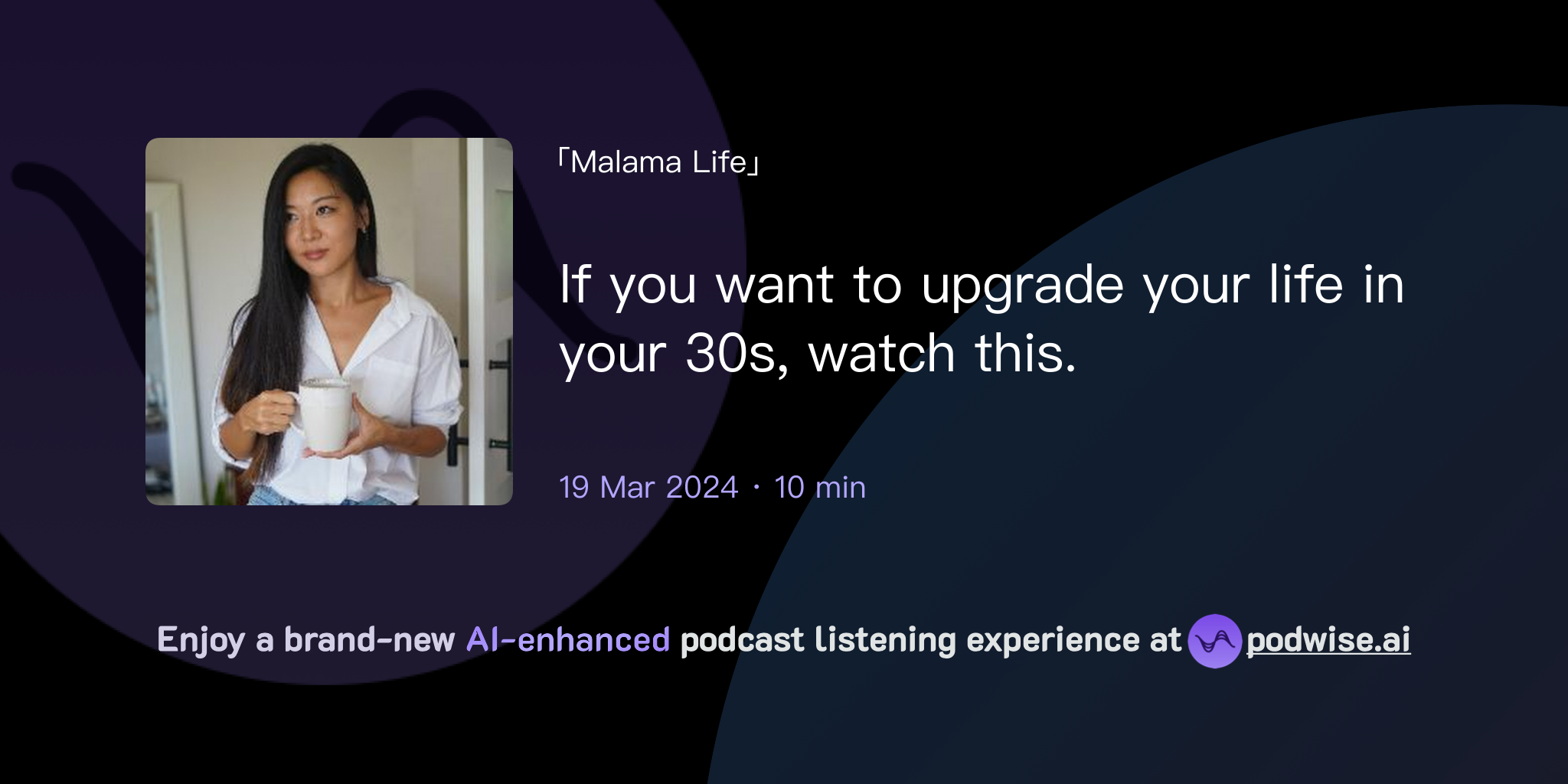 「Malama Life」

If you want to upgrade your life in your 30s, watch this.

19 Mar 2024 · 10 min

Enjoy a brand-new AI-enhanced podcast listening experience at podwise.ai